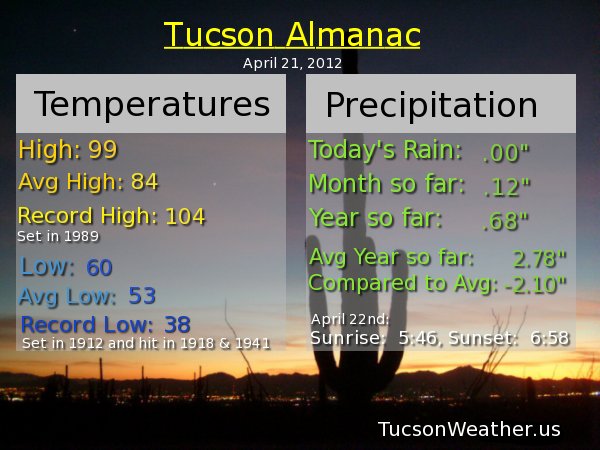 Tucson Almanac

April 21, 2012

Temperatures

High: 99

Avg High: 84

Record High: 104
Set in 1989

Low: 60

Avg Low: 53

Record Low: 38
Set in 1912 and hit in 1918 & 1941

Precipitation

Today's Rain: .00"

Month so far: .12"

Year so far: .68"

Avg Year so far: 2.78"

Compared to Avg: -2.10"

April 22nd:
Sunrise: 5:46, Sunset: 6:58

TucsonWeather.us